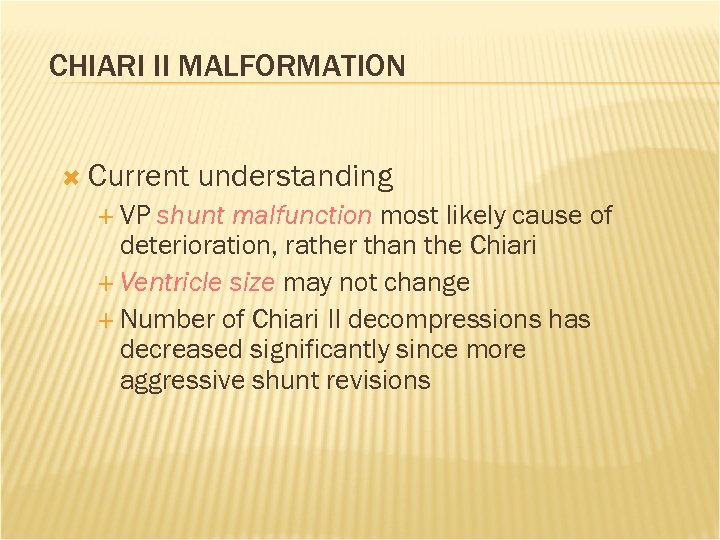 CHIARI II MALFORMATION

Current understanding

VP shunt malfunction most likely cause of deterioration, rather than the Chiari

Ventricle size may not change

Number of Chiari II decompressions has decreased significantly since more aggressive shunt revisions